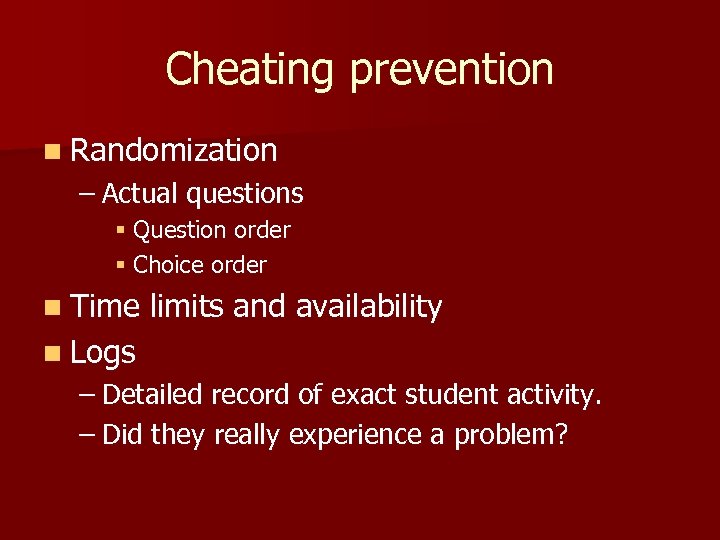 Cheating prevention

- Randomization
  – Actual questions
    - Question order
    - Choice order
- Time limits and availability
- Logs
  – Detailed record of exact student activity.
  – Did they really experience a problem?